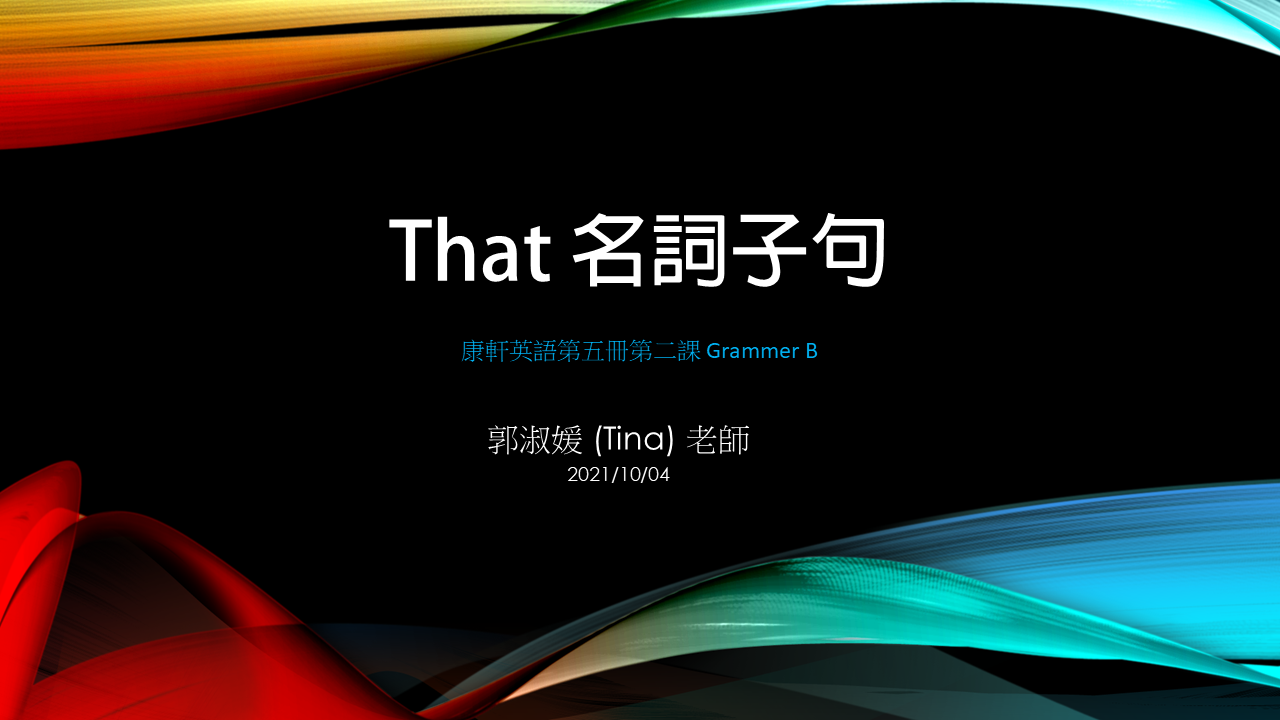 That 名詞子句

康軒英語第五冊第二課 Grammer B

郭淑媛 (Tina) 老師
2021/10/04